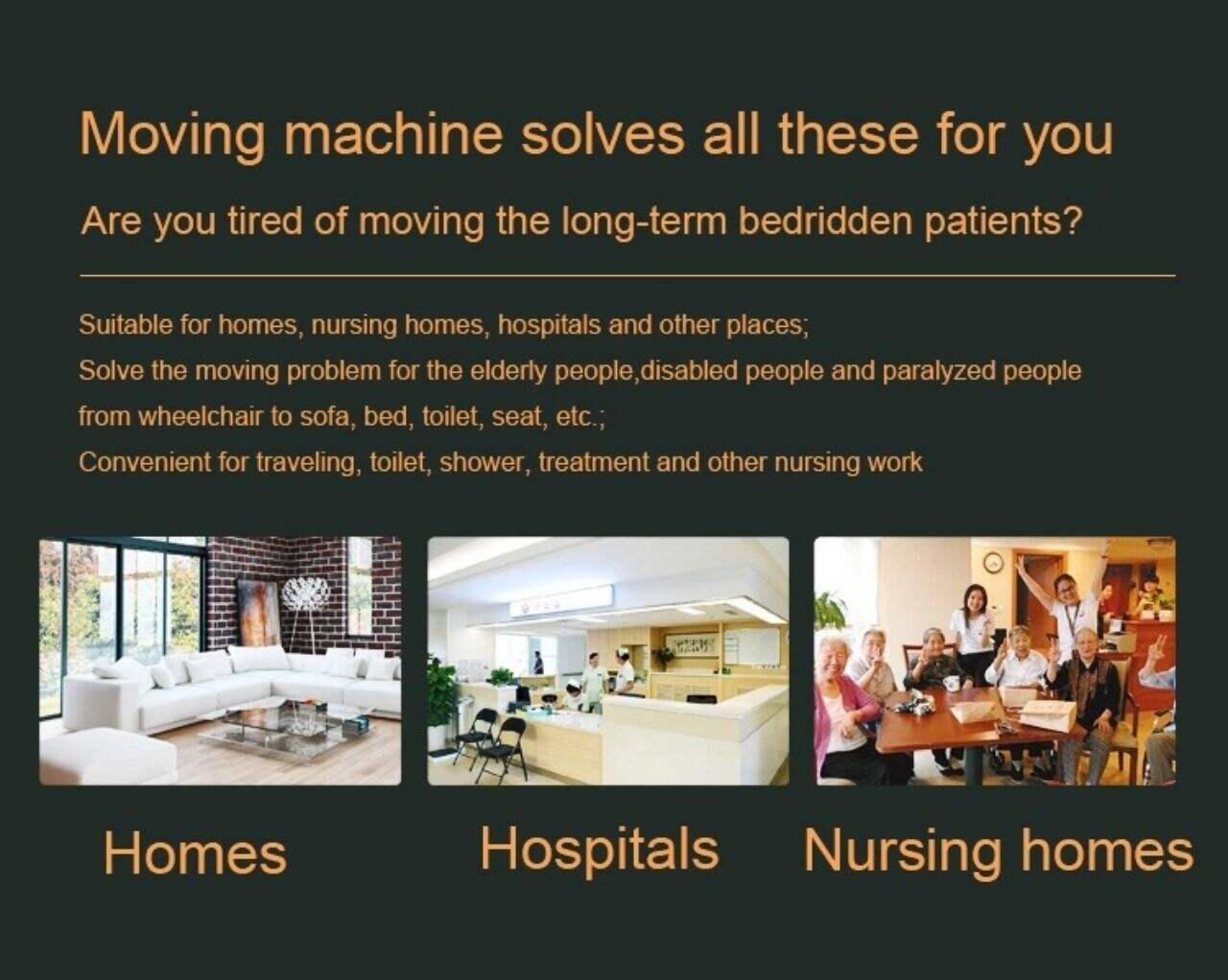 Moving machine solves all these for you

Are you tired of moving the long-term bedridden patients?

Suitable for homes, nursing homes, hospitals and other places;
Solve the moving problem for the elderly people,disabled people and paralyzed people from wheelchair to sofa, bed, toilet, seat, etc.;
Convenient for traveling, toilet, shower, treatment and other nursing work

Homes

Hospitals

Nursing homes